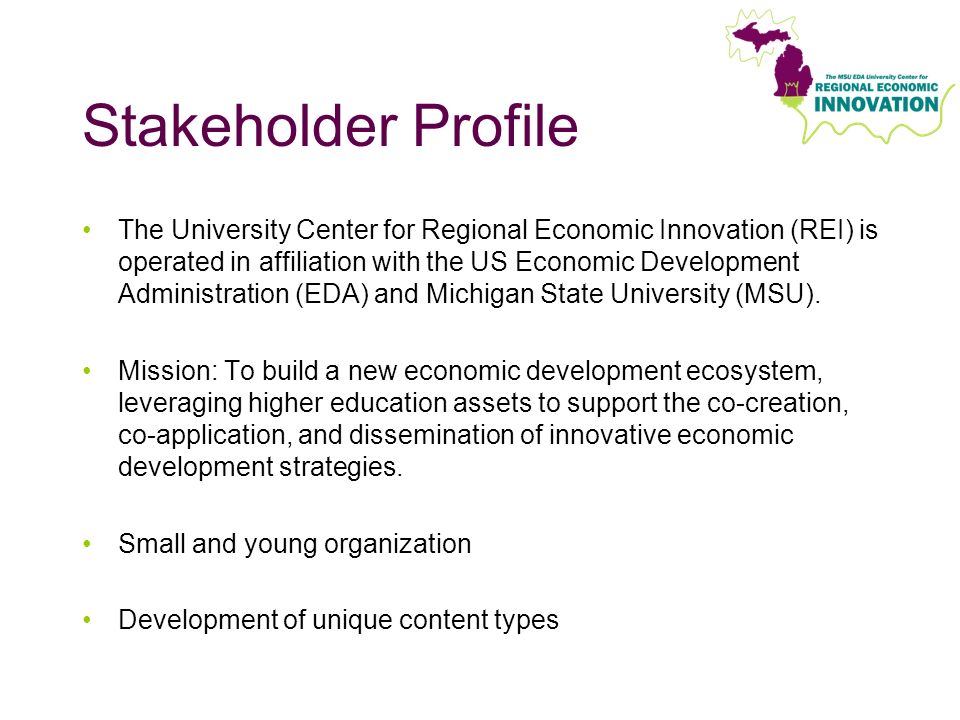 The MSU EDA University Center for
REGIONAL ECONOMIC
INNOVATION

Stakeholder Profile

• The University Center for Regional Economic Innovation (REI) is operated in affiliation with the US Economic Development Administration (EDA) and Michigan State University (MSU).

• Mission: To build a new economic development ecosystem, leveraging higher education assets to support the co-creation, co-application, and dissemination of innovative economic development strategies.

• Small and young organization

• Development of unique content types